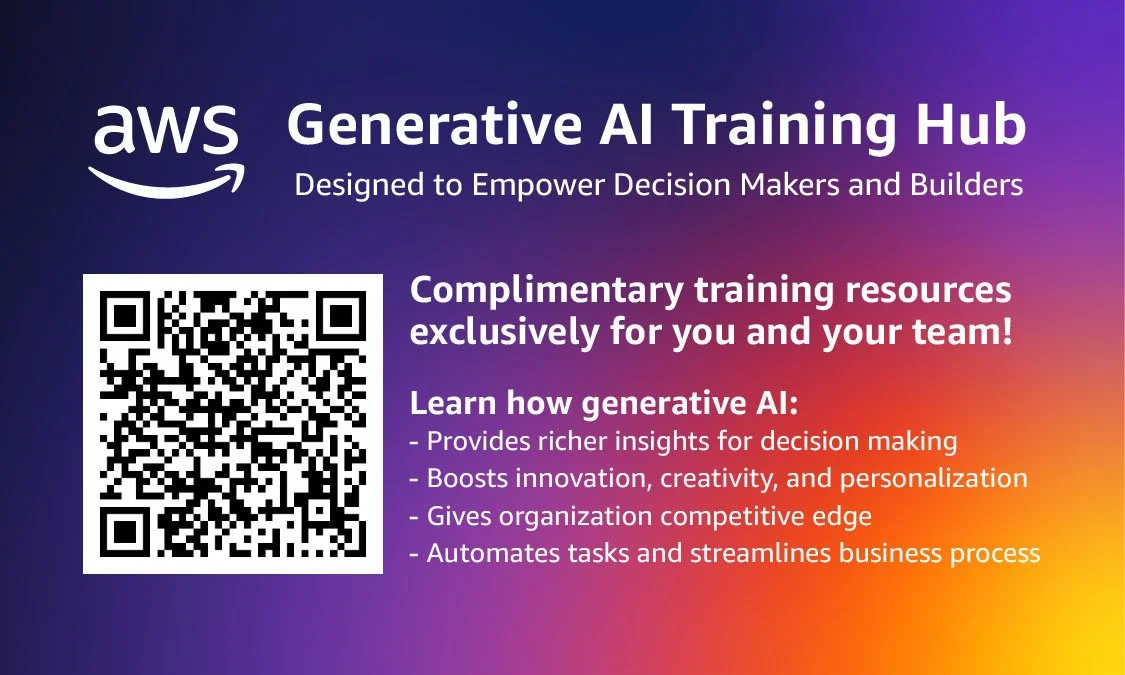 aws

Generative AI Training Hub

Designed to Empower Decision Makers and Builders

Complimentary training resources exclusively for you and your team!

Learn how generative AI:
- Provides richer insights for decision making
- Boosts innovation, creativity, and personalization
- Gives organization competitive edge
- Automates tasks and streamlines business process